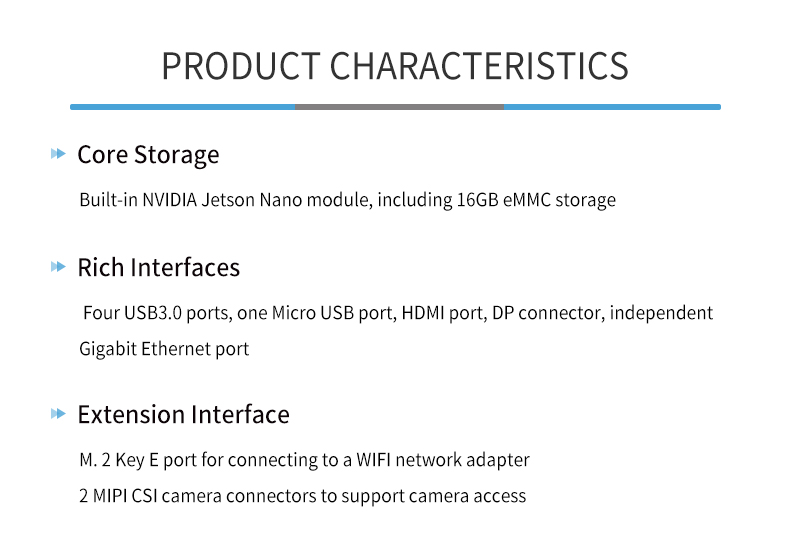 PRODUCT CHARACTERISTICS

Core Storage

Built-in NVIDIA Jetson Nano module, including 16GB eMMC storage

Rich Interfaces

Four USB3.0 ports, one Micro USB port, HDMI port, DP connector, independent Gigabit Ethernet port

Extension Interface

M. 2 Key E port for connecting to a WIFI network adapter

2 MIPI CSI camera connectors to support camera access